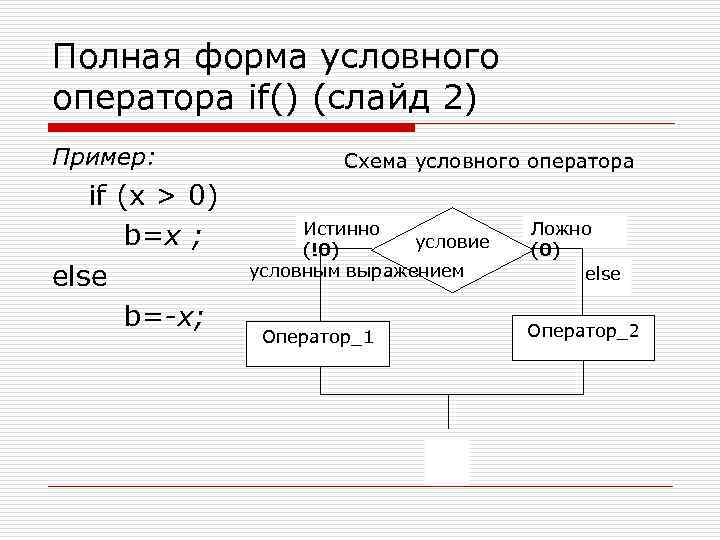 Полная форма условного оператора if() (слайд 2)

Пример:

if (x > 0)

b=x ;

else

b=-x;

Схема условного оператора

Истинно (!0)

условие

Ложно (0)

условным выражением

else

Оператор_1

Оператор_2